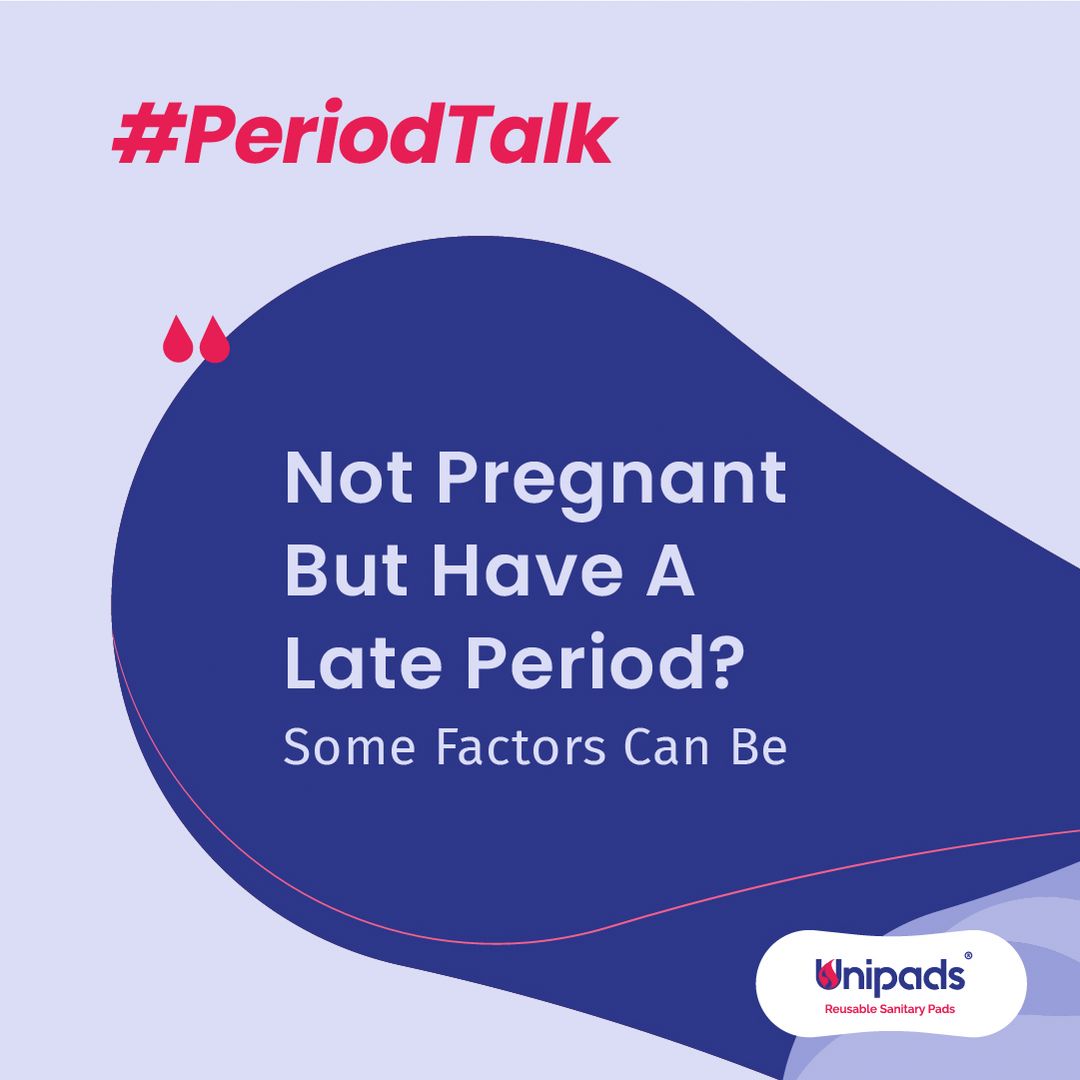 #PeriodTalk

Not Pregnant But Have A Late Period?

Some Factors Can Be

Unipads®
Reusable Sanitary Pads